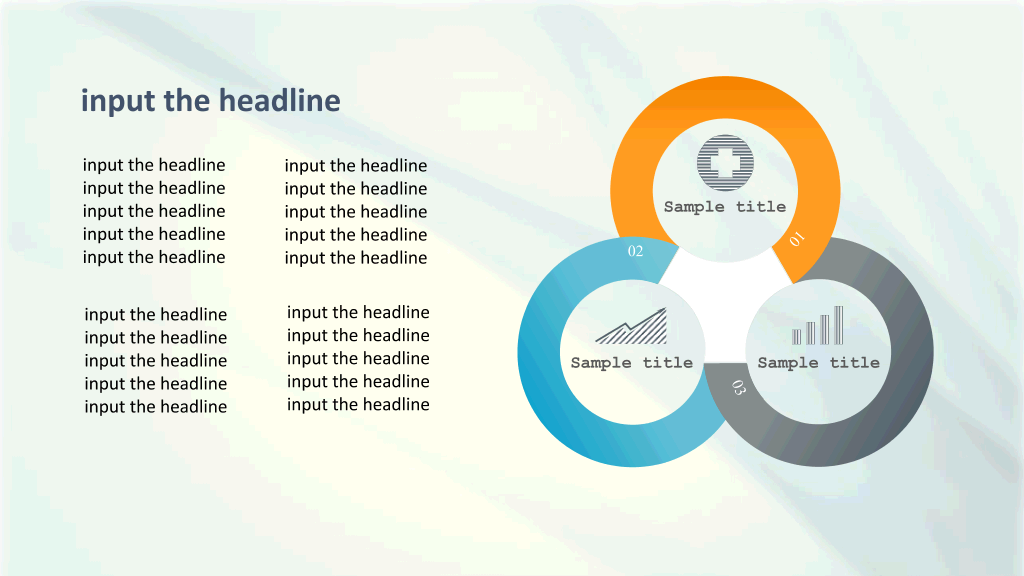 input the headline

input the headline
input the headline
input the headline
input the headline
input the headline

input the headline
input the headline
input the headline
input the headline
input the headline

input the headline
input the headline
input the headline
input the headline
input the headline

input the headline
input the headline
input the headline
input the headline
input the headline

Sample title

01

02

Sample title

Sample title

03